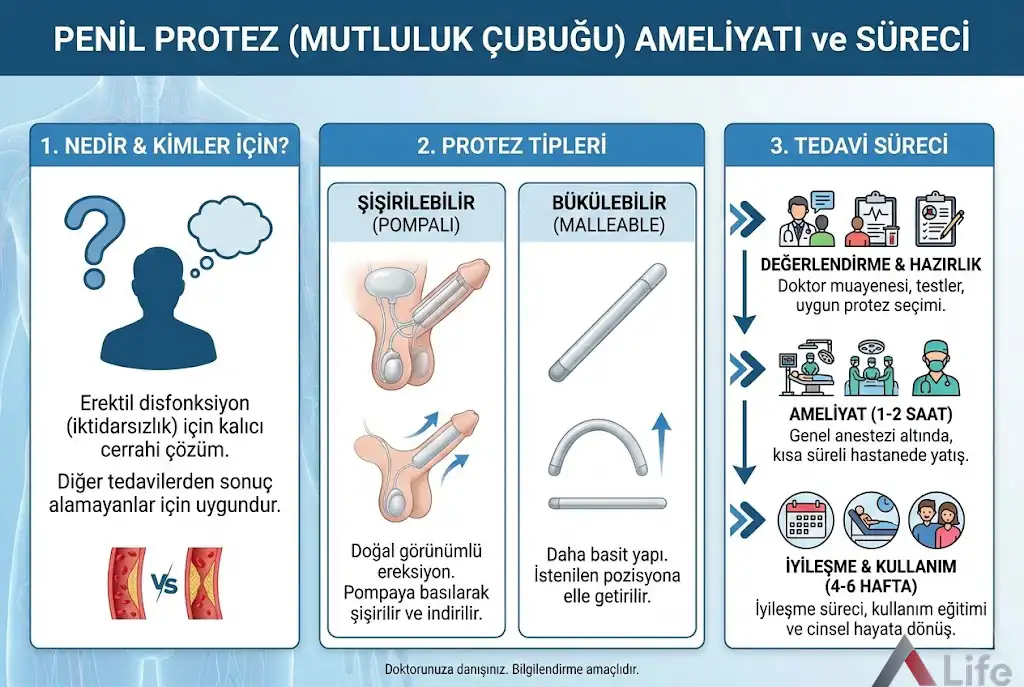 PENİL PROTEZ (MUTLULUK ÇUBUĞU) AMELİYATI ve SÜRECİ

1. NEDİR & KİMLER İÇİN?

Erektil disfonksiyon (iktidarsızlık) için kalıcı cerrahi çözüm.

Diğer tedavilerden sonuç alamayanlar için uygundur.

VS

2. PROTEZ TİPLERİ

ŞİŞİRİLEBİLİR (POMPALI)

Doğal görünümlü ereksiyon. Pompaya basılarak şişirilir ve indirilir.

BÜKÜLEBİLİR (MALLEABLE)

Daha basit yapı. İstenilen pozisyona elle getirilir.

3. TEDAVİ SÜRECİ

DEĞERLENDİRME & HAZIRLIK
Doktor muayenesi, testler, uygun protez seçimi.

AMELİYAT (1-2 SAAT)
Genel anestezi altında, kısa süreli hastanede yatış.

İYİLEŞME & KULLANIM (4-6 HAFTA)
İyileşme süreci, kullanım eğitimi ve cinsel hayata dönüş.

Doktorunuza danışınız. Bilgilendirme amaçlıdır.

Life